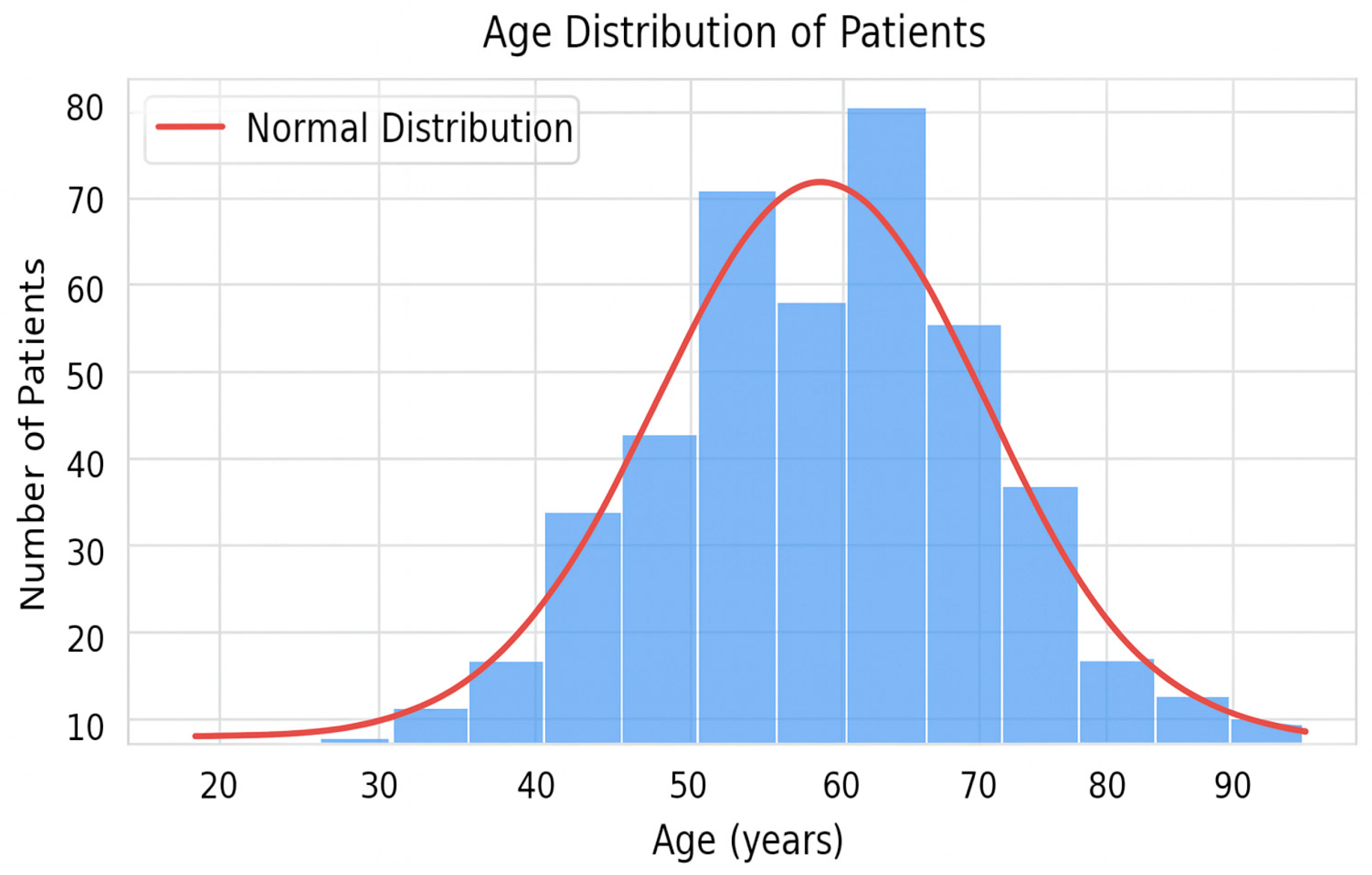 Age Distribution of Patients

Normal Distribution

Number of Patients

80
70
60
50
40
30
20
10

20 30 40 50 60 70 80 90

Age (years)